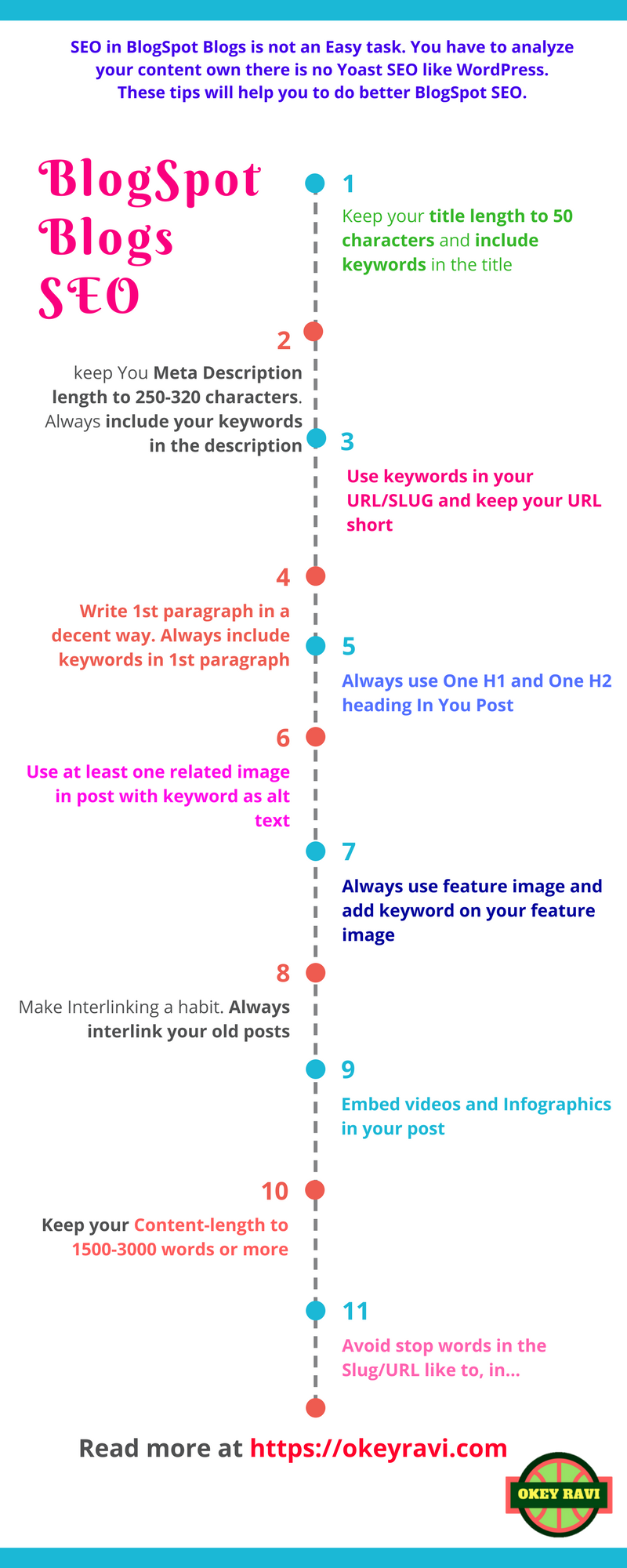 SEO in BlogSpot Blogs is not an Easy task. You have to analyze your content own there is no Yoast SEO like WordPress. These tips will help you to do better BlogSpot SEO.

BlogSpot Blogs SEO

1

Keep your title length to 50 characters and include keywords in the title

2

keep You Meta Description length to 250-320 characters. Always include your keywords in the description

3

Use keywords in your URL/SLUG and keep your URL short

4

Write 1st paragraph in a decent way. Always include keywords in 1st paragraph

5

Always use One H1 and One H2 heading In You Post

6

Use at least one related image in post with keyword as alt text

7

Always use feature image and add keyword on your feature image

8

Make Interlinking a habit. Always interlink your old posts

9

Embed videos and Infographics in your post

10

Keep your Content-length to 1500-3000 words or more

11

Avoid stop words in the Slug/URL like to, in...

Read more at https://okeyravi.com

OKEY RAVI